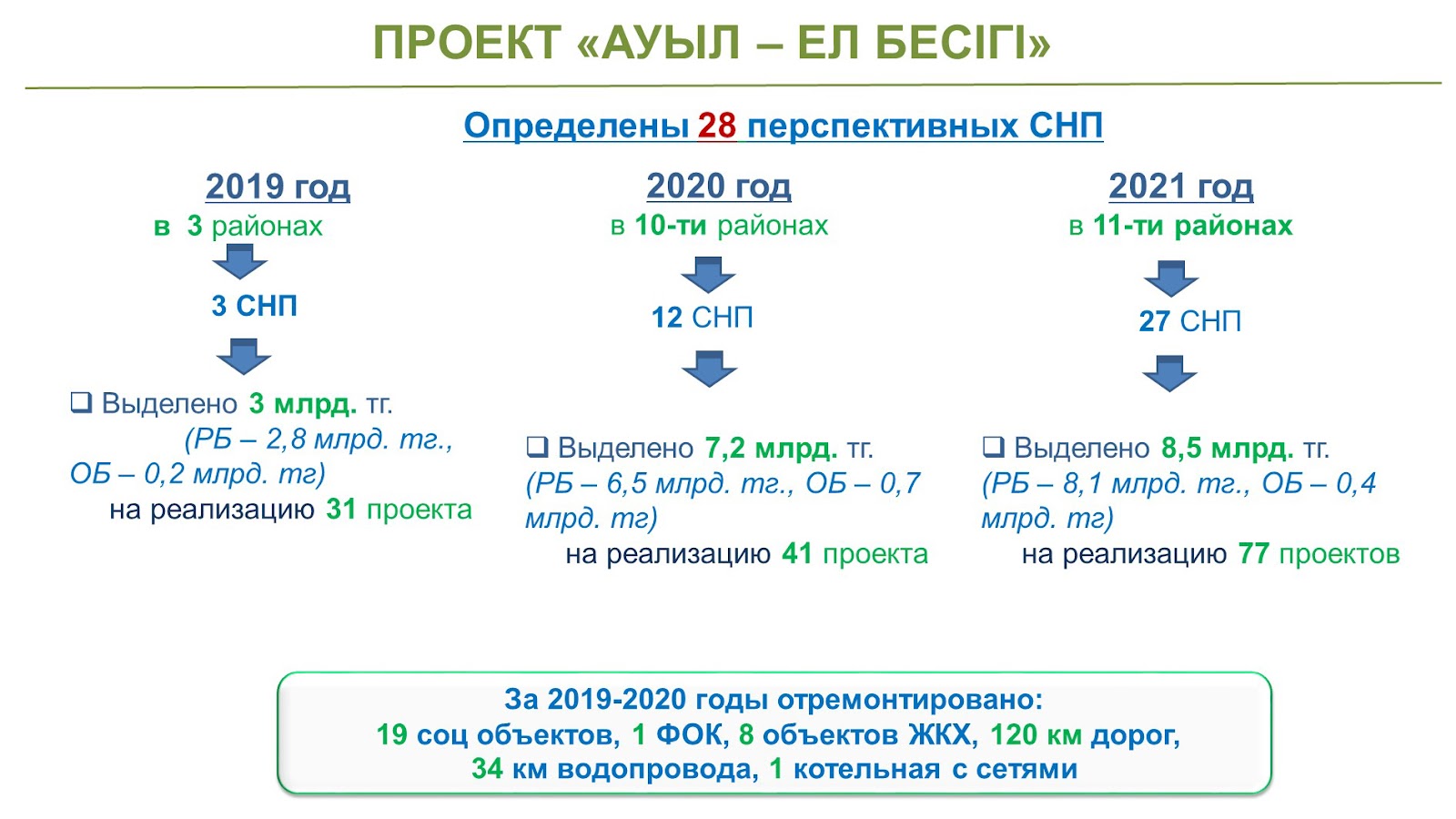 ПРОЕКТ «АУЫЛ – ЕЛ БЕСІГІ»

Определены 28 перспективных СНП

2019 год
в 3 районах

3 СНП

❑ Выделено 3 млрд. тг.
(РБ – 2,8 млрд. тг., ОБ – 0,2 млрд. тг)
на реализацию 31 проекта

2020 год
в 10-ти районах

12 СНП

❑ Выделено 7,2 млрд. тг.
(РБ – 6,5 млрд. тг., ОБ – 0,7 млрд. тг)
на реализацию 41 проекта

2021 год
в 11-ти районах

27 СНП

❑ Выделено 8,5 млрд. тг.
(РБ – 8,1 млрд. тг., ОБ – 0,4 млрд. тг)
на реализацию 77 проектов

За 2019-2020 годы отремонтировано:
19 соц объектов, 1 ФОК, 8 объектов ЖКХ, 120 км дорог,
34 км водопровода, 1 котельная с сетями